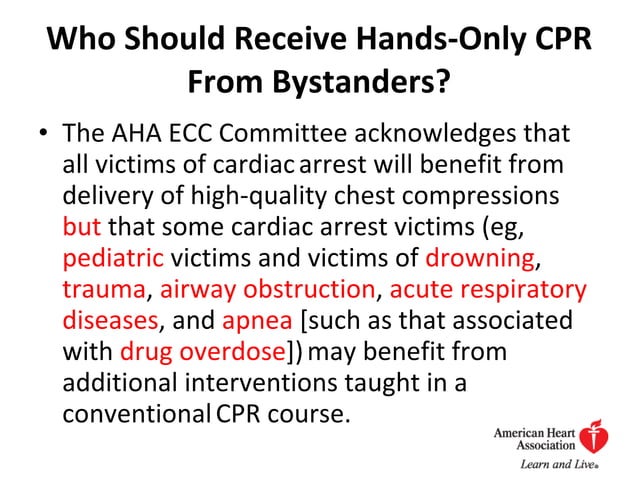 Who Should Receive Hands-Only CPR From Bystanders?

• The AHA ECC Committee acknowledges that all victims of cardiac arrest will benefit from delivery of high-quality chest compressions but that some cardiac arrest victims (eg, pediatric victims and victims of drowning, trauma, airway obstruction, acute respiratory diseases, and apnea [such as that associated with drug overdose]) may benefit from additional interventions taught in a conventional CPR course.

American Heart Association
Learn and Live®